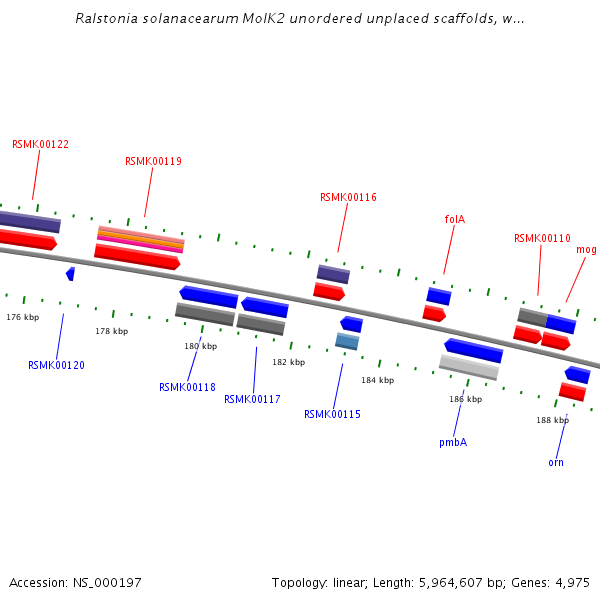 Ralstonia solanacearum MolK2 unordered unplaced scaffolds, w...

RSMK00122

RSMK00119

RSMK00116

folA

RSMK00110

mog

176 kbp

178 kbp

180 kbp

182 kbp

184 kbp

186 kbp

188 kbp

RSMK00120

RSMK00118

RSMK00117

RSMK00115

pmbA

orn

Accession: NS_000197

Topology: linear; Length: 5,964,607 bp; Genes: 4,975